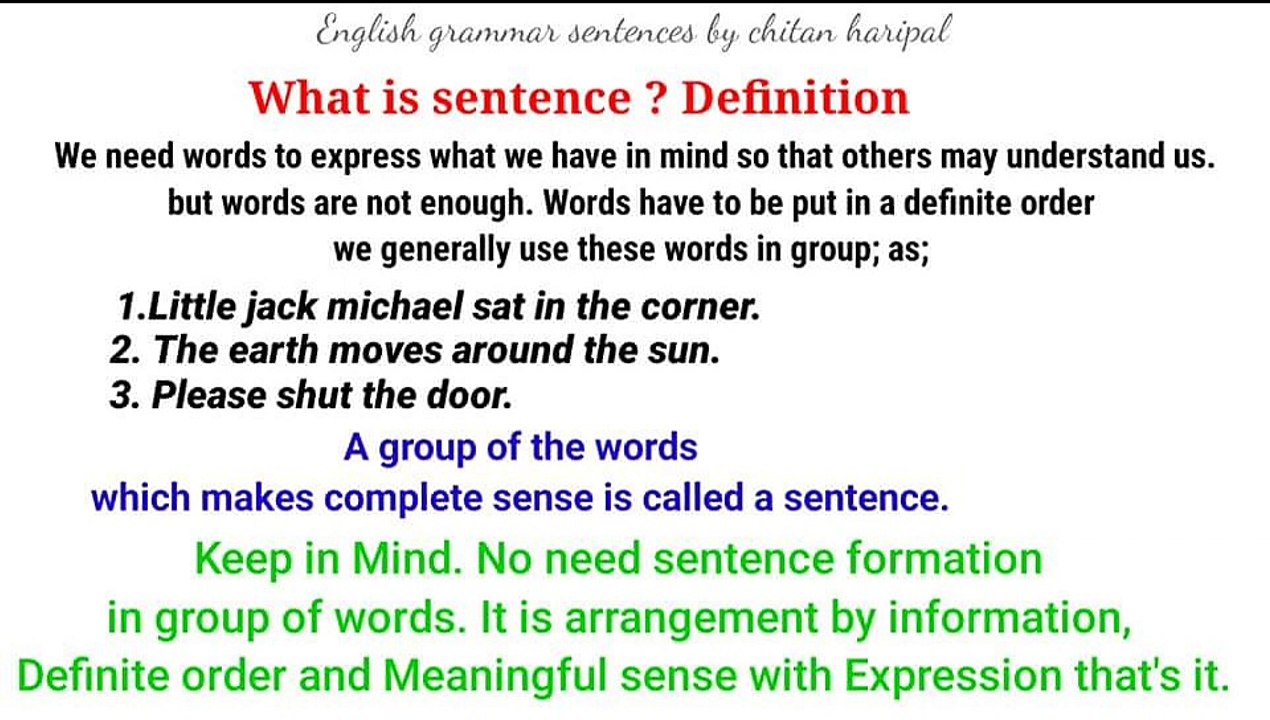 English grammar sentences by chitan haripal

What is sentence ? Definition

We need words to express what we have in mind so that others may understand us. but words are not enough. Words have to be put in a definite order we generally use these words in group; as;

1.Little jack michael sat in the corner.
2. The earth moves around the sun.
3. Please shut the door.

A group of the words which makes complete sense is called a sentence.

Keep in Mind. No need sentence formation in group of words. It is arrangement by information, Definite order and Meaningful sense with Expression that's it.